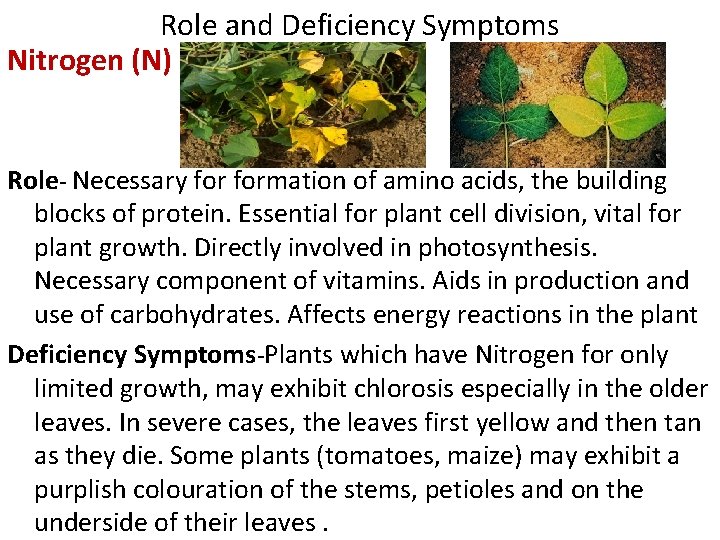 Role and Deficiency Symptoms

Nitrogen (N)

Role- Necessary for formation of amino acids, the building blocks of protein. Essential for plant cell division, vital for plant growth. Directly involved in photosynthesis. Necessary component of vitamins. Aids in production and use of carbohydrates. Affects energy reactions in the plant

Deficiency Symptoms-Plants which have Nitrogen for only limited growth, may exhibit chlorosis especially in the older leaves. In severe cases, the leaves first yellow and then tan as they die. Some plants (tomatoes, maize) may exhibit a purplish colouration of the stems, petioles and on the underside of their leaves .